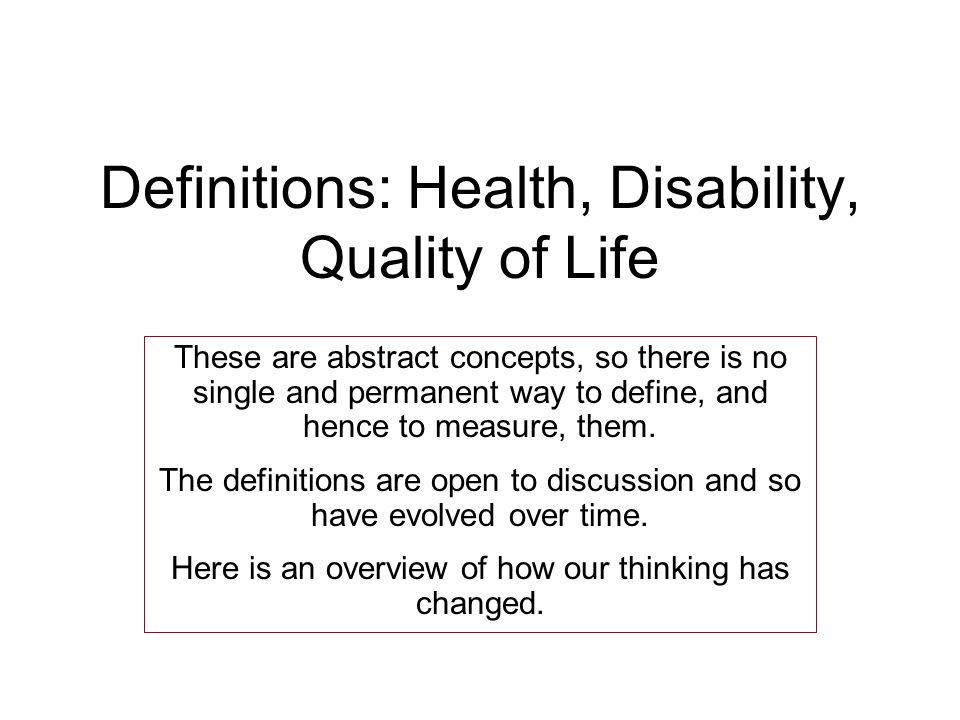 Definitions: Health, Disability, Quality of Life

These are abstract concepts, so there is no single and permanent way to define, and hence to measure, them.

The definitions are open to discussion and so have evolved over time.

Here is an overview of how our thinking has changed.